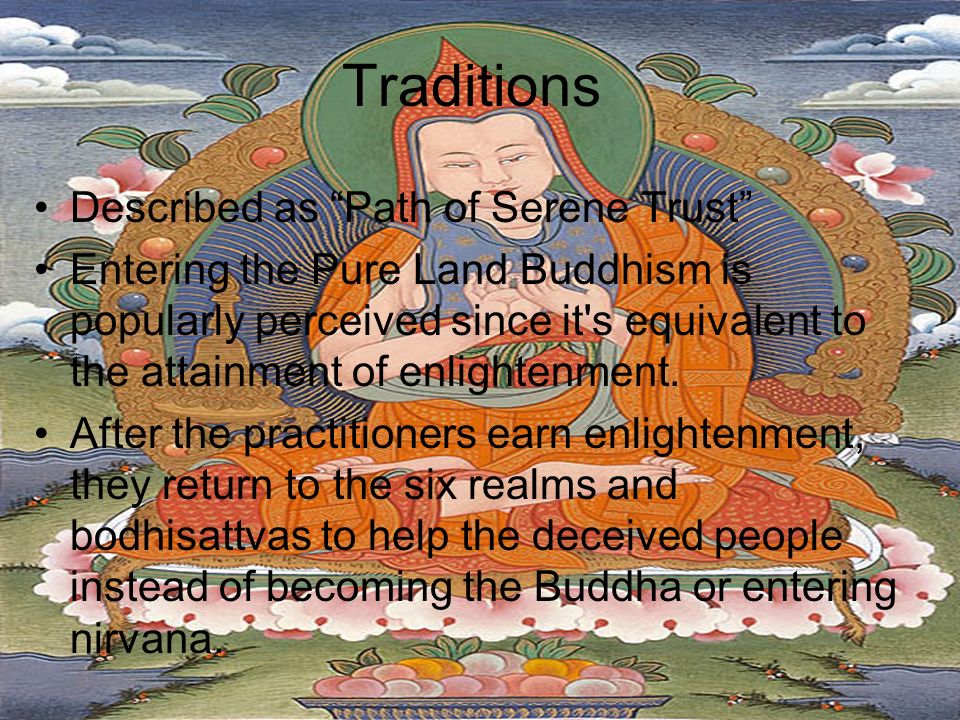 Traditions

• Described as “Path of Serene Trust”

• Entering the Pure Land Buddhism is popularly perceived since it's equivalent to the attainment of enlightenment.

• After the practitioners earn enlightenment, they return to the six realms and bodhisattvas to help the deceived people instead of becoming the Buddha or entering nirvana.